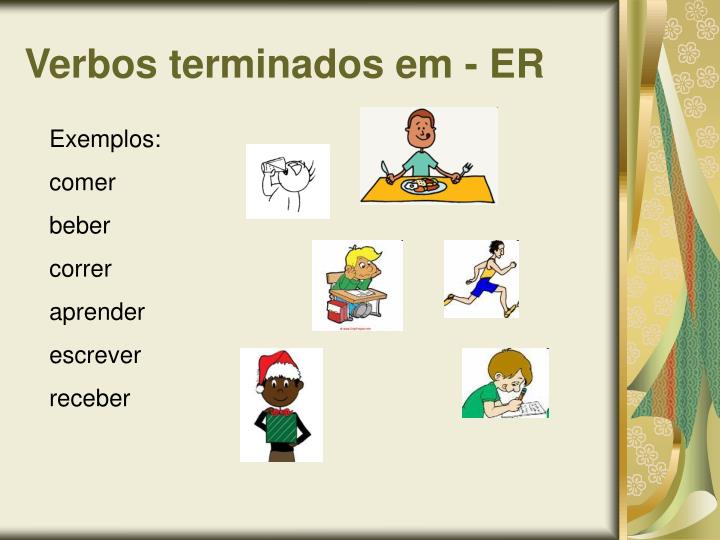 Verbos terminados em - ER

Exemplos:
comer
beber
correr
aprender
escrever
receber